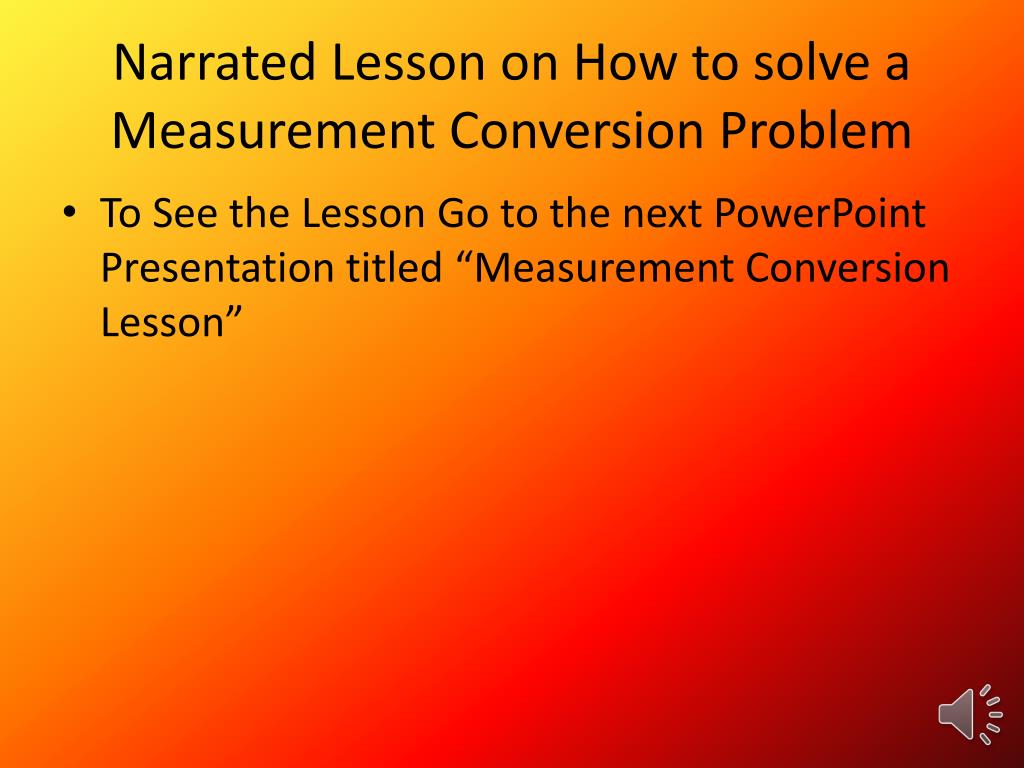 Narrated Lesson on How to solve a Measurement Conversion Problem

• To See the Lesson Go to the next PowerPoint Presentation titled “Measurement Conversion Lesson”